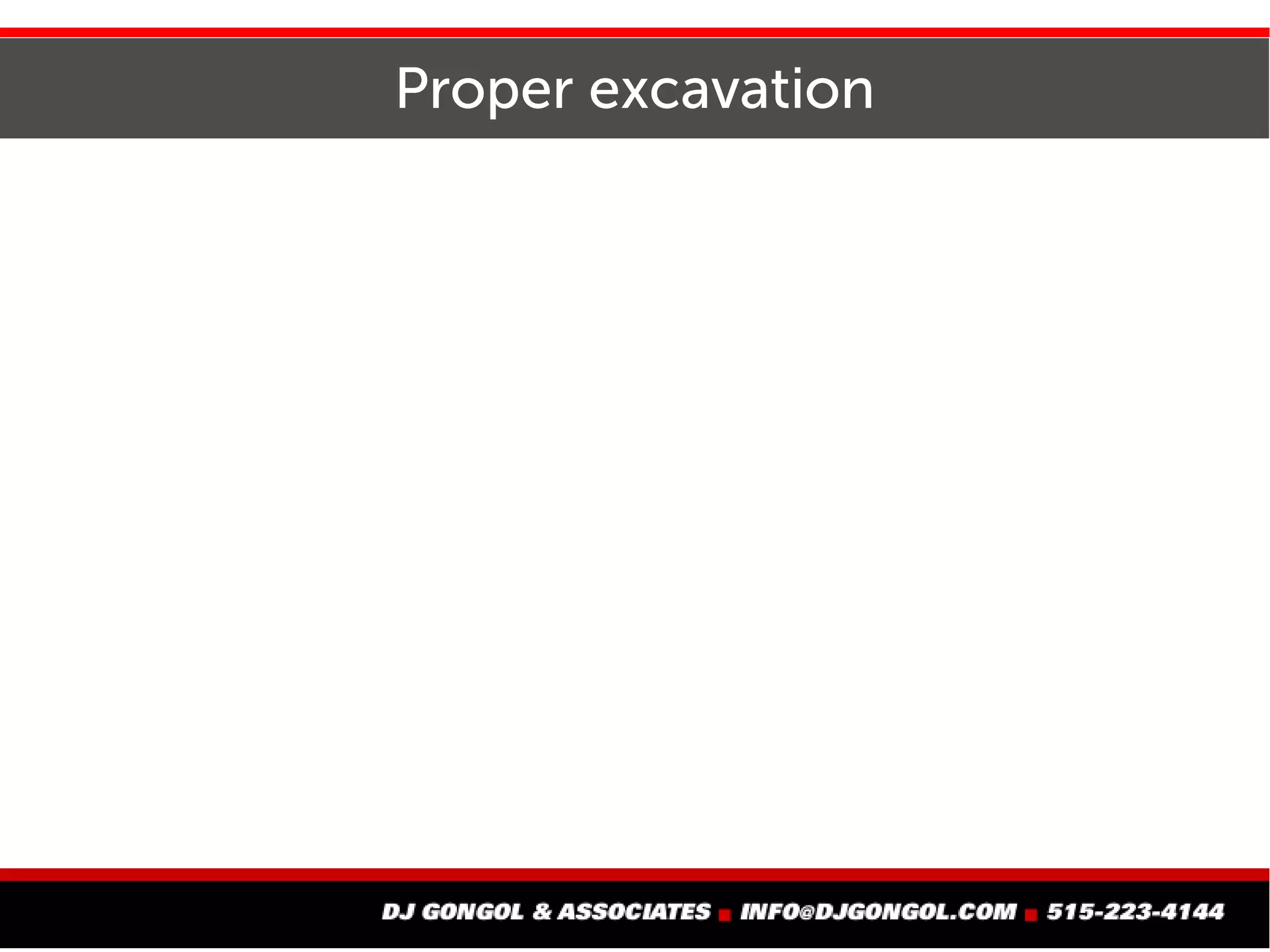 Proper excavation

DJ GONGOL & ASSOCIATES ■ INFO@DJGONGOL.COM ■ 515-223-4144